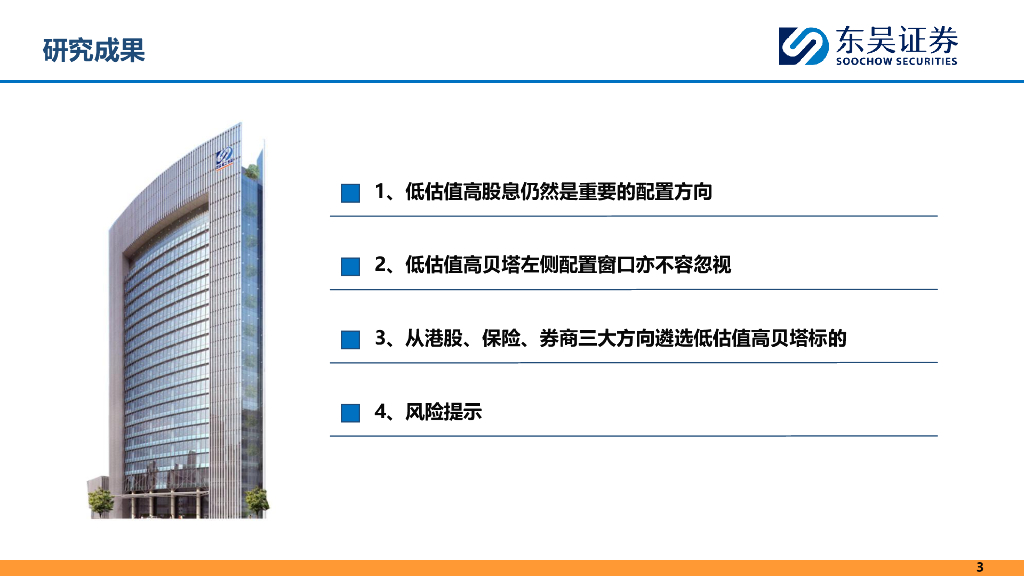 研究成果

东吴证券
SOOCHOW SECURITIES

1、低估值高股息仍然是重要的配置方向

2、低估值高贝塔左侧配置窗口亦不容忽视

3、从港股、保险、券商三大方向遴选低估值高贝塔标的

4、风险提示

3